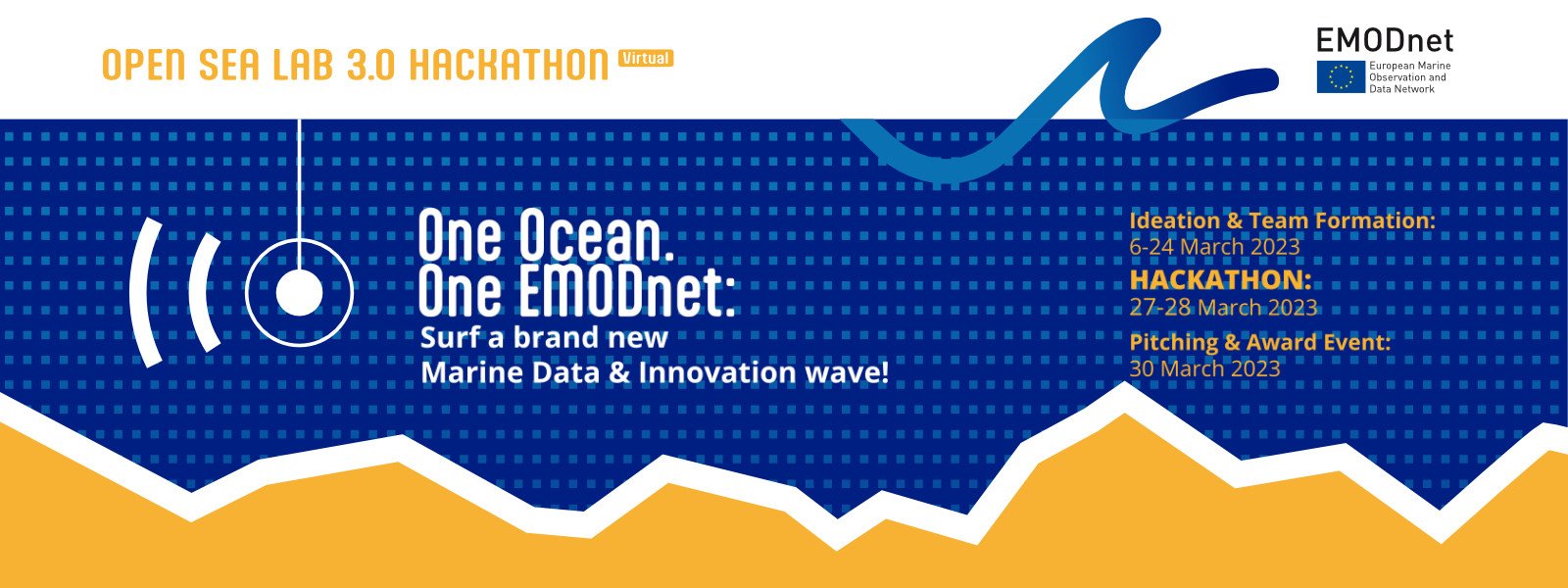 OPEN SEA LAB 3.0 HACKATHON Virtual

EMODnet
European Marine Observation and Data Network

One Ocean.
One EMODnet:
Surf a brand new
Marine Data & Innovation wave!

Ideation & Team Formation:
6-24 March 2023
HACKATHON:
27-28 March 2023
Pitching & Award Event:
30 March 2023